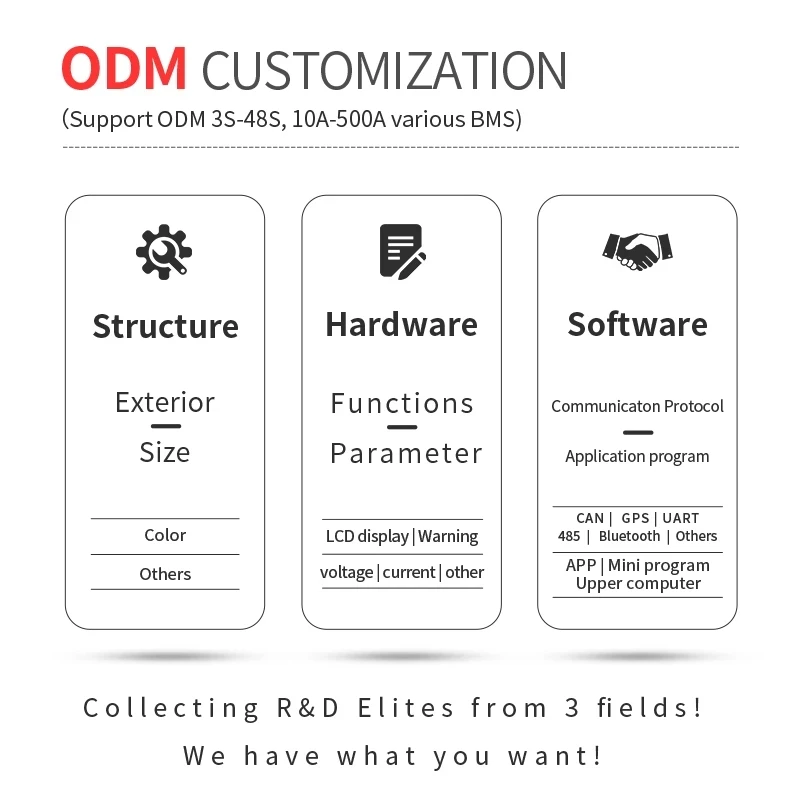 ODM CUSTOMIZATION
(Support ODM 3S-48S, 10A-500A various BMS)

Structure

Exterior
Size

Color

Others

Hardware

Functions
Parameter

LCD display | Warning

voltage | current | other

Software

Communicaton Protocol
Application program

CAN | GPS | UART
485 | Bluetooth | Others

APP | Mini program
Upper computer

Collecting R&D Elites from 3 fields!

We have what you want!